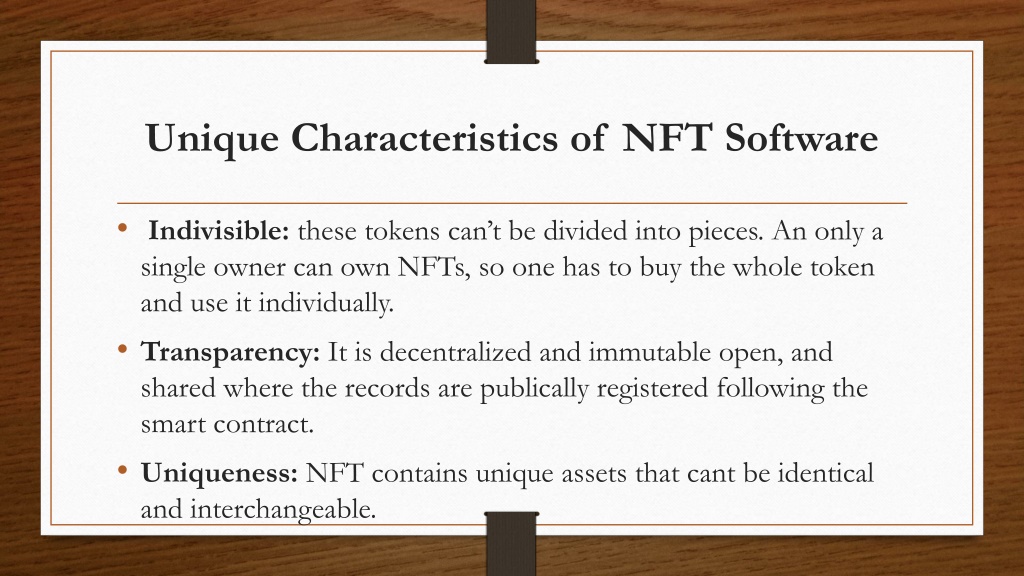 Unique Characteristics of NFT Software

• Indivisible: these tokens can't be divided into pieces. An only a single owner can own NFTs, so one has to buy the whole token and use it individually.

• Transparency: It is decentralized and immutable open, and shared where the records are publically registered following the smart contract.

• Uniqueness: NFT contains unique assets that cant be identical and interchangeable.